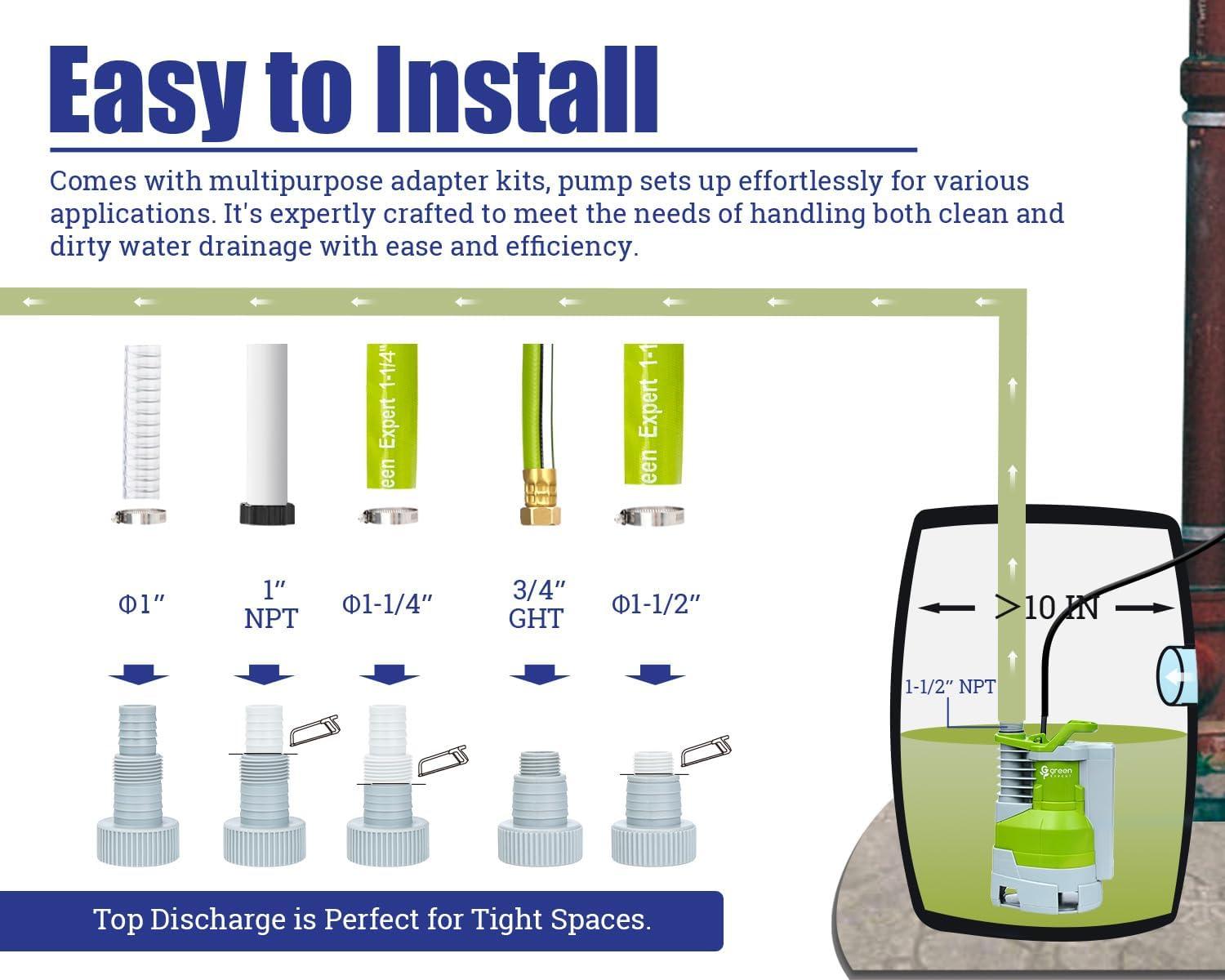 Easy to Install

Comes with multipurpose adapter kits, pump sets up effortlessly for various applications. It's expertly crafted to meet the needs of handling both clean and dirty water drainage with ease and efficiency.

een Expert 1-1/4"

een Expert 1-1

Φ1″

1″ NPT

Φ1-1/4″

3/4″ GHT

Φ1-1/2″

>10 IN

1-1/2″ NPT

green EXPERT

Top Discharge is Perfect for Tight Spaces.